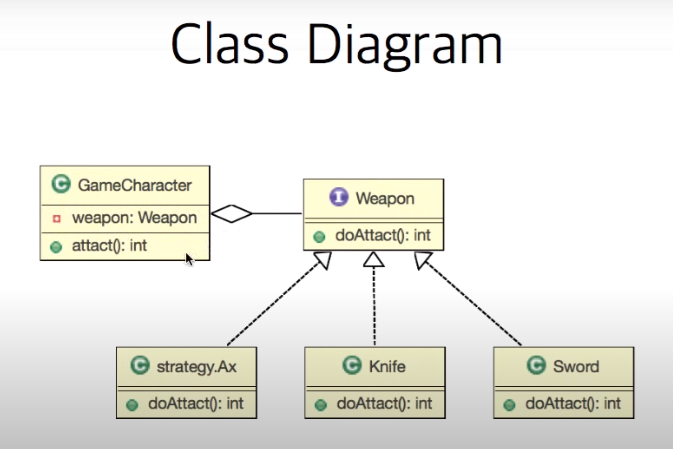 Class Diagram

C GameCharacter
weapon: Weapon
attact(): int

I Weapon
doAttact(): int

C strategy.Ax
doAttact(): int

C Knife
doAttact(): int

C Sword
doAttact(): int